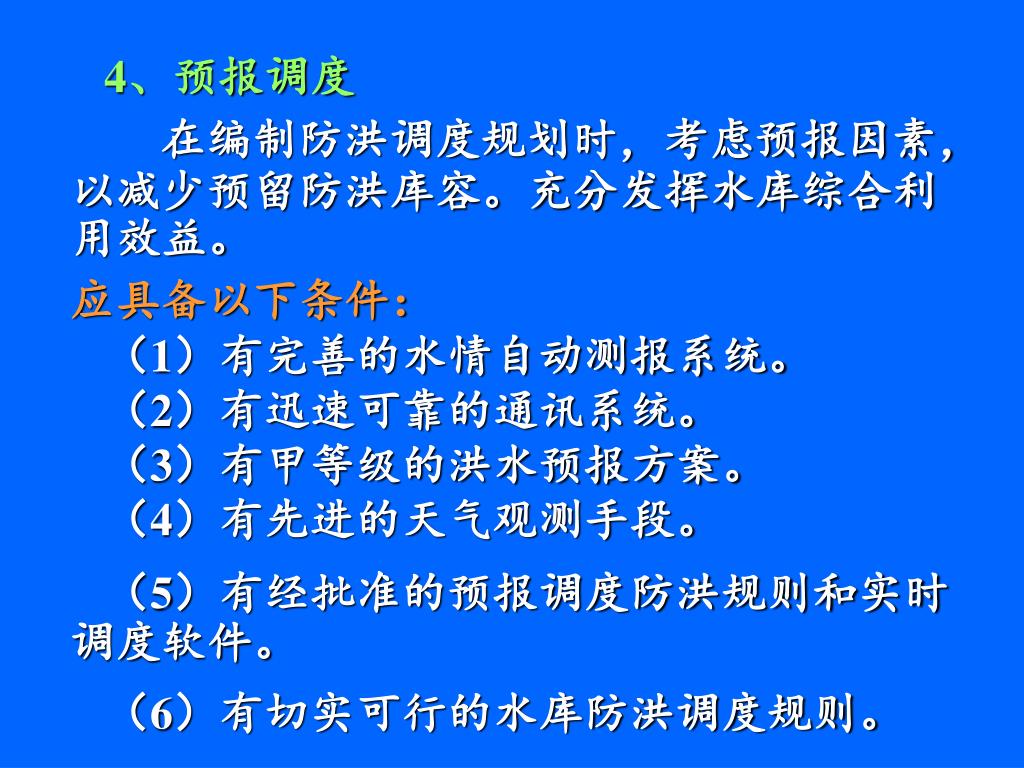 4、预报调度

在编制防洪调度规划时，考虑预报因素，以减少预留防洪库容。充分发挥水库综合利用效益。

应具备以下条件：

（1）有完善的水情自动测报系统。

（2）有迅速可靠的通讯系统。

（3）有甲等级的洪水预报方案。

（4）有先进的天气观测手段。

（5）有经批准的预报调度防洪规则和实时调度软件。

（6）有切实可行的水库防洪调度规则。